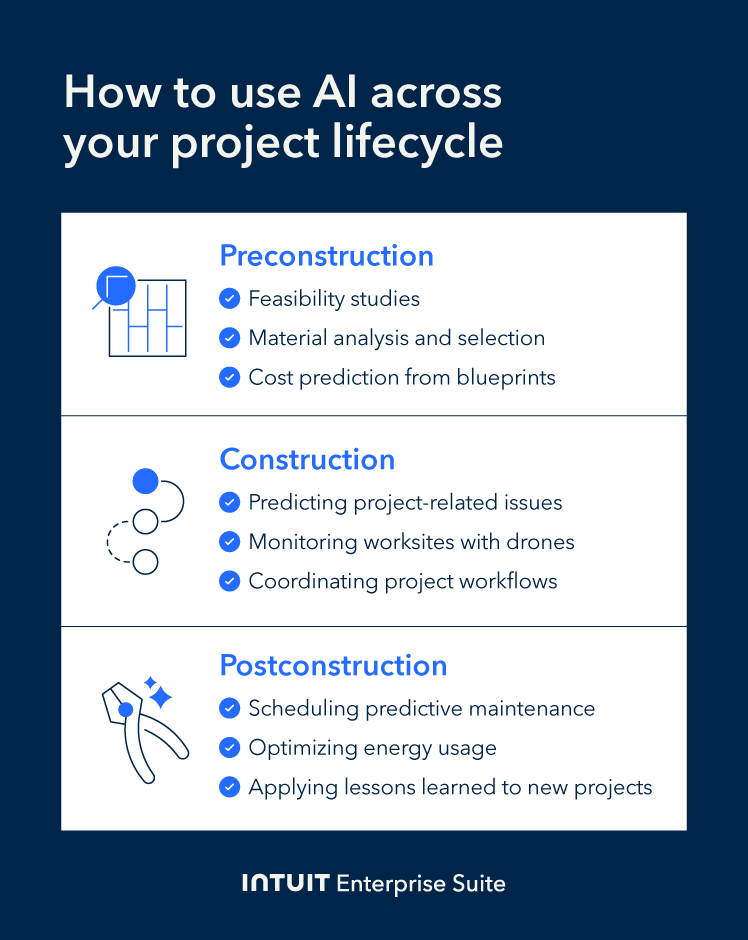 How to use AI across your project lifecycle

Preconstruction

Feasibility studies

Material analysis and selection

Cost prediction from blueprints

Construction

Predicting project-related issues

Monitoring worksites with drones

Coordinating project workflows

Postconstruction

Scheduling predictive maintenance

Optimizing energy usage

Applying lessons learned to new projects

INTUIT Enterprise Suite